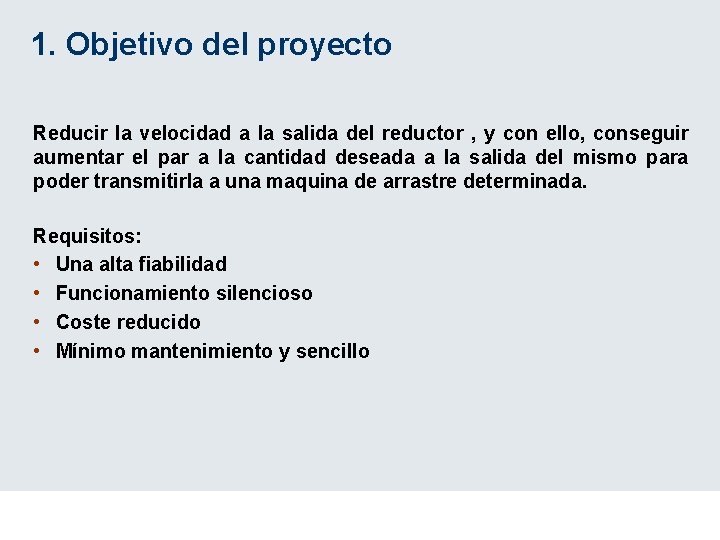 1. Objetivo del proyecto

Reducir la velocidad a la salida del reductor , y con ello, conseguir aumentar el par a la cantidad deseada a la salida del mismo para poder transmitirla a una maquina de arrastre determinada.

Requisitos:
• Una alta fiabilidad
• Funcionamiento silencioso
• Coste reducido
• Mínimo mantenimiento y sencillo